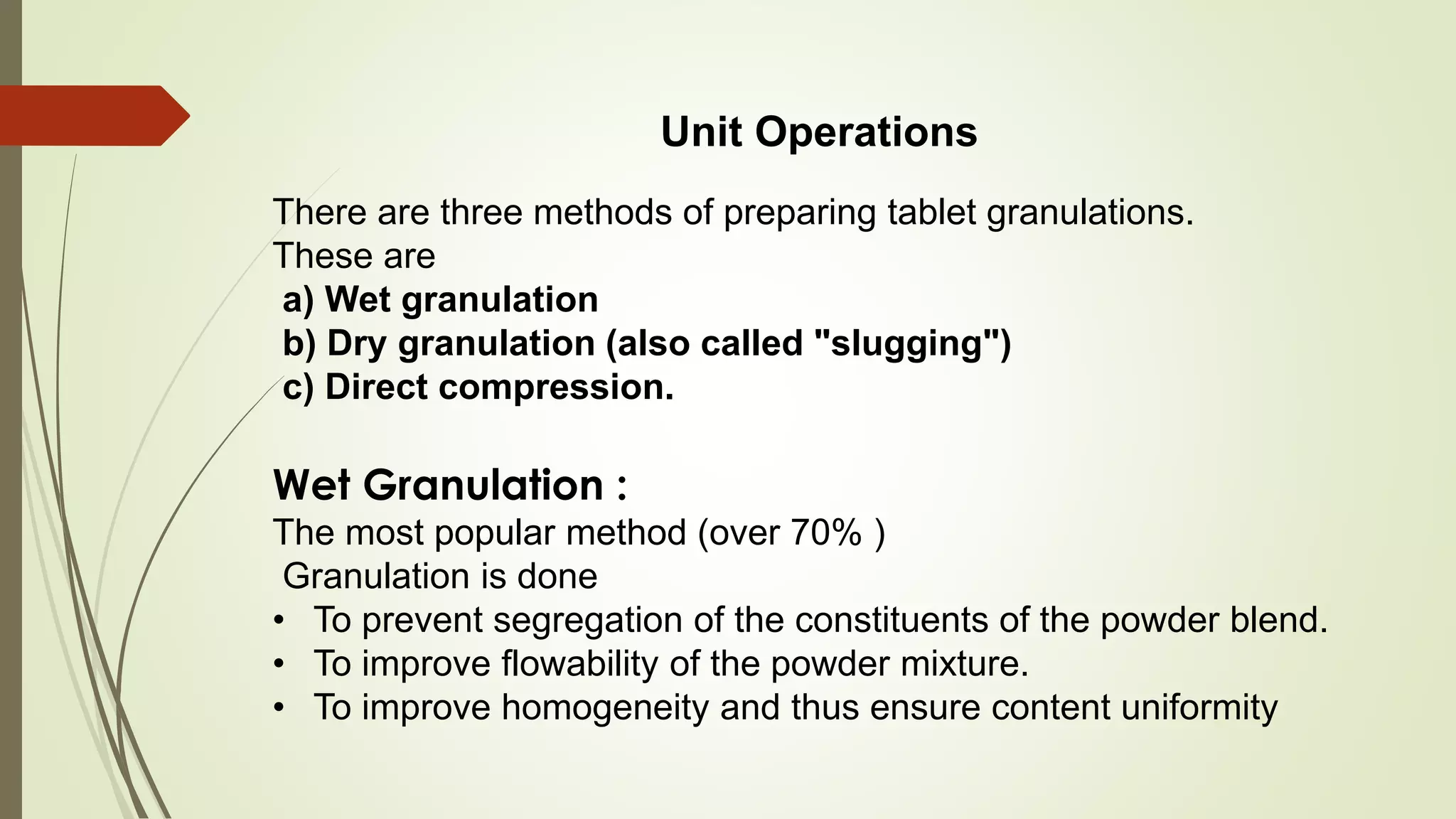 Unit Operations

There are three methods of preparing tablet granulations. These are
a) Wet granulation
b) Dry granulation (also called "slugging")
c) Direct compression.

Wet Granulation :
The most popular method (over 70% )
Granulation is done
• To prevent segregation of the constituents of the powder blend.
• To improve flowability of the powder mixture.
• To improve homogeneity and thus ensure content uniformity